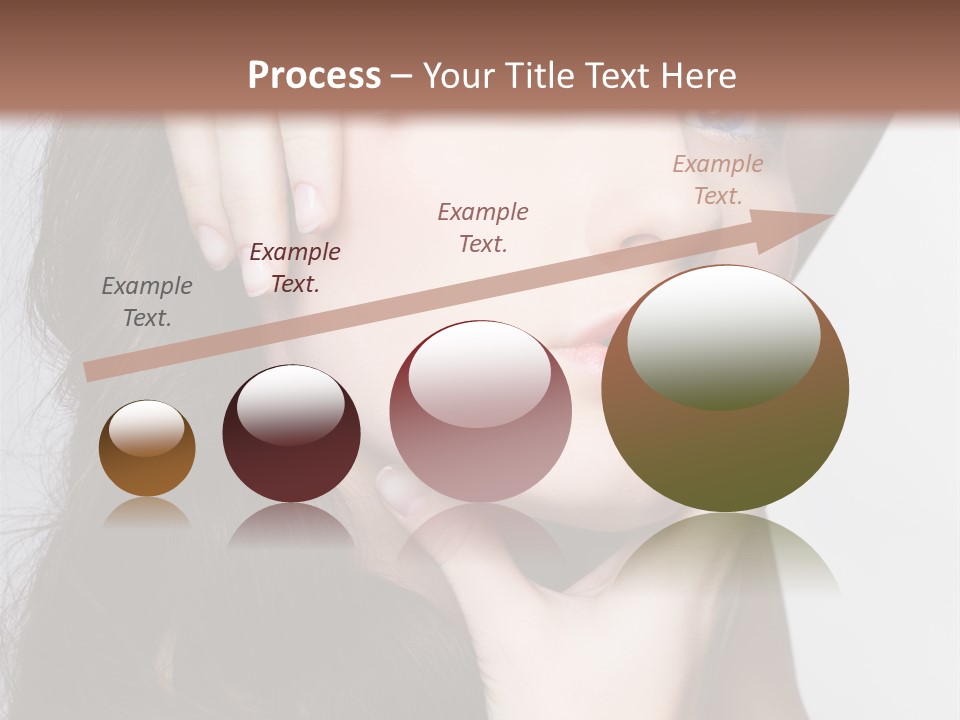 Process – Your Title Text Here

Example Text.

Example Text.

Example Text.

Example Text.